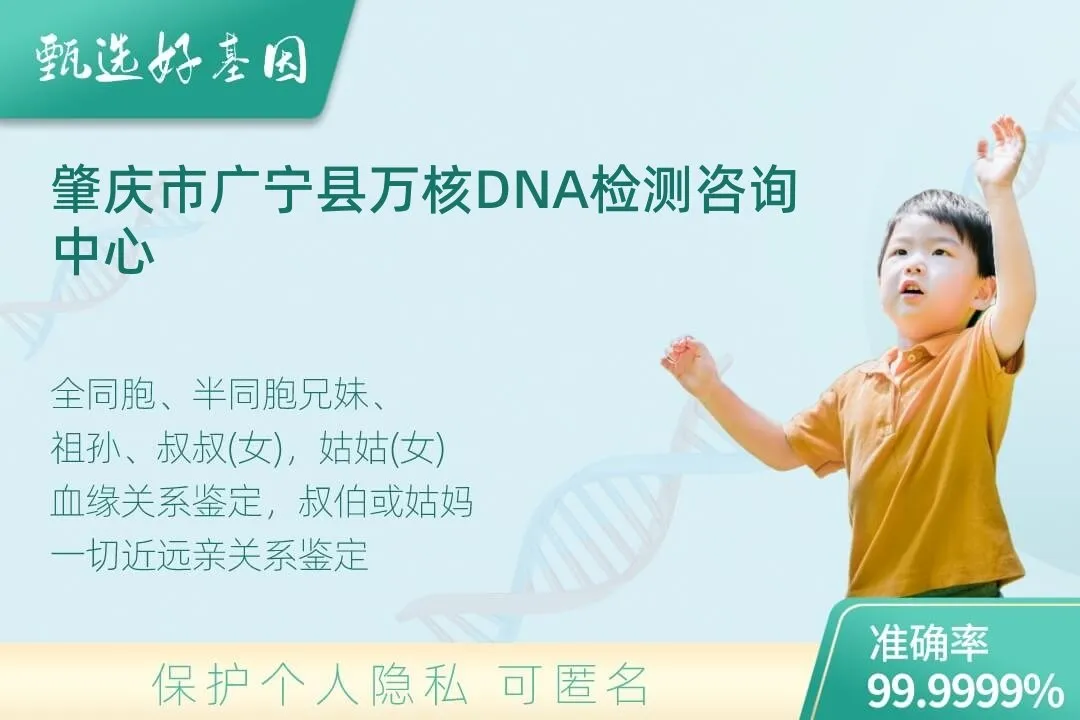 甄选好基因

肇庆市广宁县万核DNA检测咨询中心

全同胞、半同胞兄妹、
祖孙、叔叔(女)，姑姑(女)
血缘关系鉴定，叔伯或姑妈
一切近远亲关系鉴定

保护个人隐私 可匿名

准确率
99.9999%